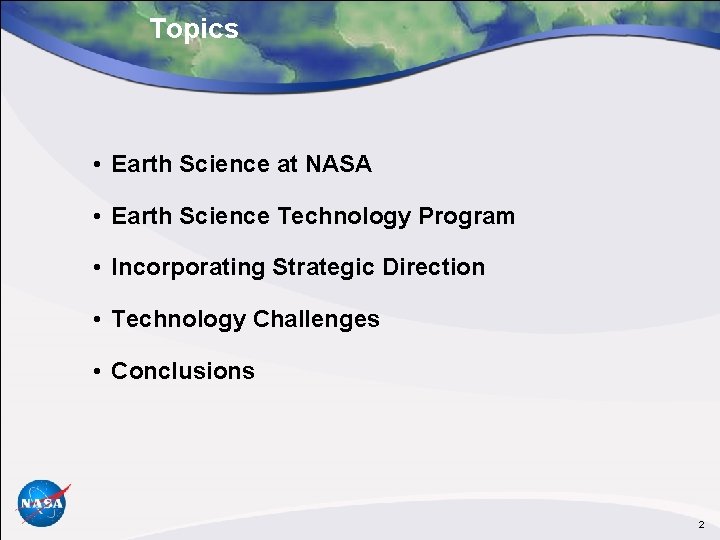 Topics

• Earth Science at NASA

• Earth Science Technology Program

• Incorporating Strategic Direction

• Technology Challenges

• Conclusions

NASA

2